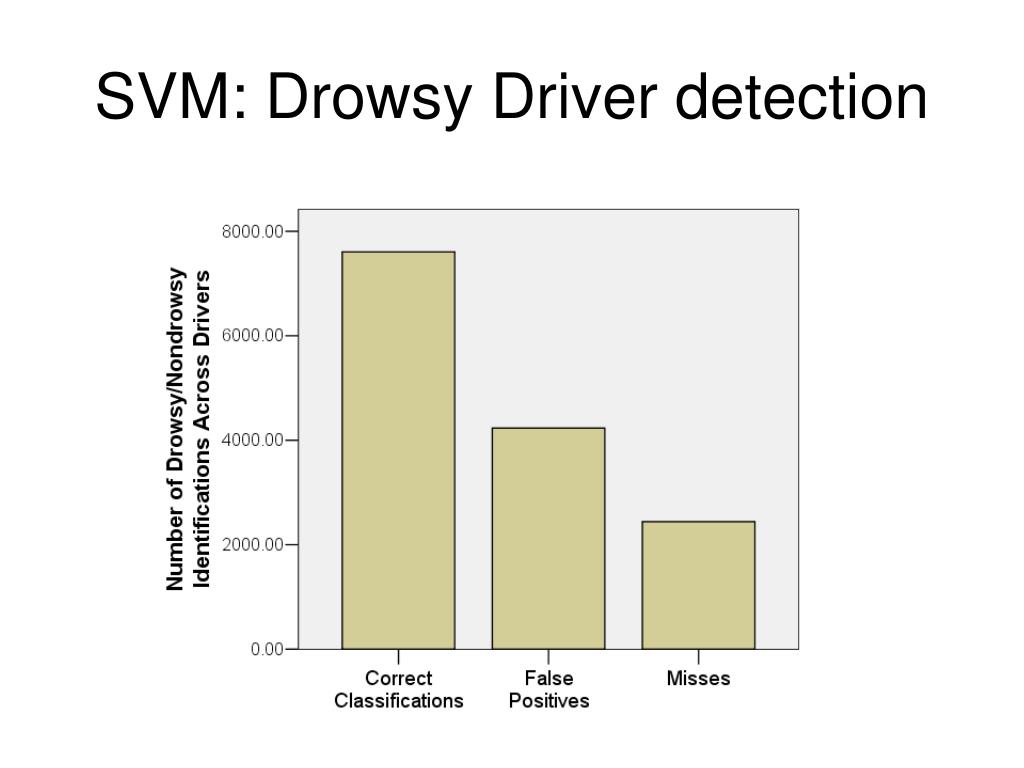 SVM: Drowsy Driver detection

Number of Drowsy/Nondrowsy Identifications Across Drivers

8000.00
6000.00
4000.00
2000.00
0.00

Correct Classifications
False Positives
Misses